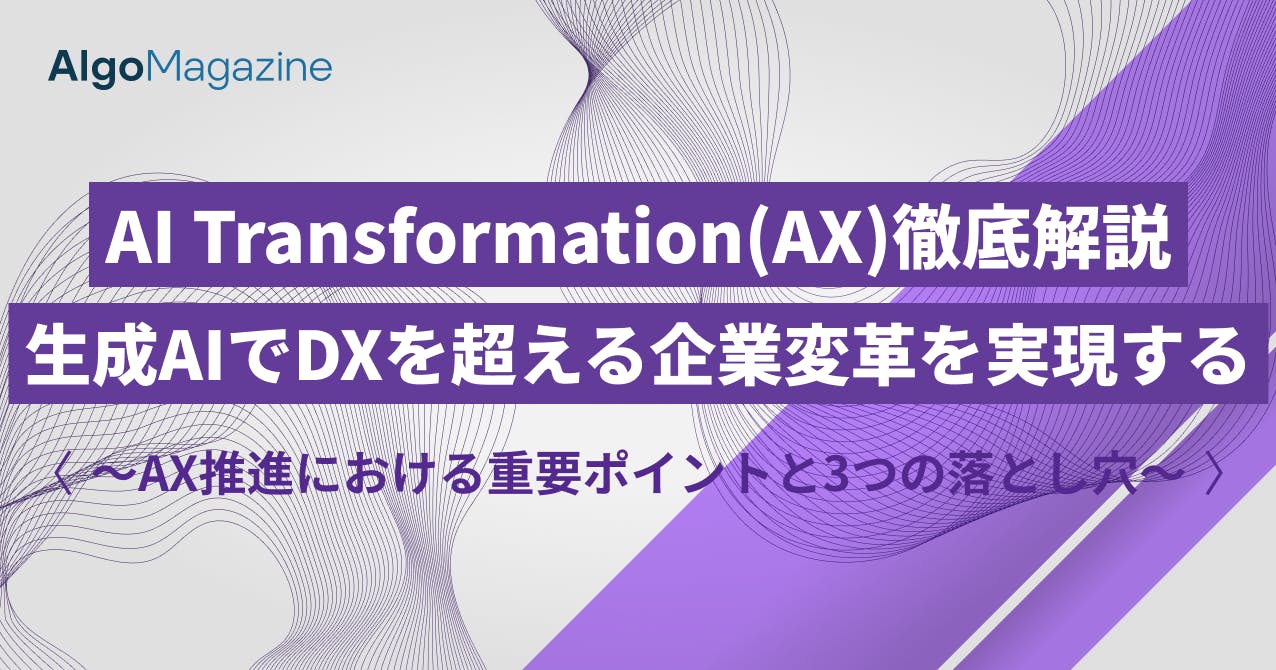 AlgoMagazine

AI Transformation(AX)徹底解説
生成AIでDXを超える企業変革を実現する

〈 〜AX推進における重要ポイントと3つの落とし穴〜 〉